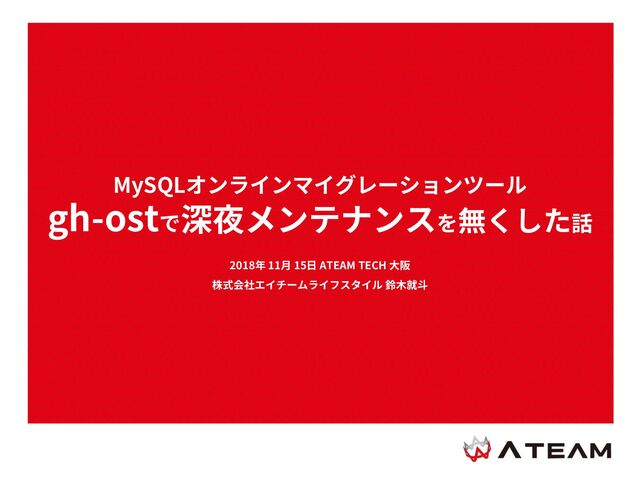 MySQLオンラインマイグレーションツール
gh-ostで深夜メンテナンスを無くした話

2018年 11月 15日 ATEAM TECH 大阪
株式会社エイチームライフスタイル 鈴木就斗

ATEAM